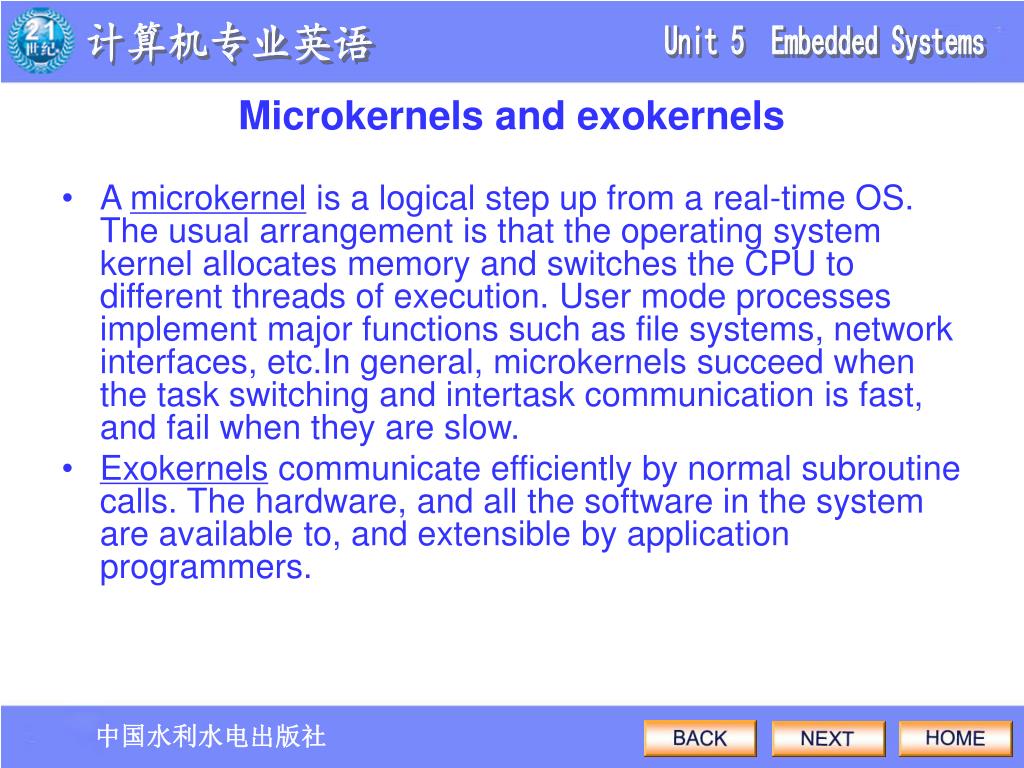 21 世纪

计算机专业英语

Unit 5 Embedded Systems

Microkernels and exokernels

• A microkernel is a logical step up from a real-time OS. The usual arrangement is that the operating system kernel allocates memory and switches the CPU to different threads of execution. User mode processes implement major functions such as file systems, network interfaces, etc.In general, microkernels succeed when the task switching and intertask communication is fast, and fail when they are slow.

• Exokernels communicate efficiently by normal subroutine calls. The hardware, and all the software in the system are available to, and extensible by application programmers.

中国水利水电出版社

BACK NEXT HOME